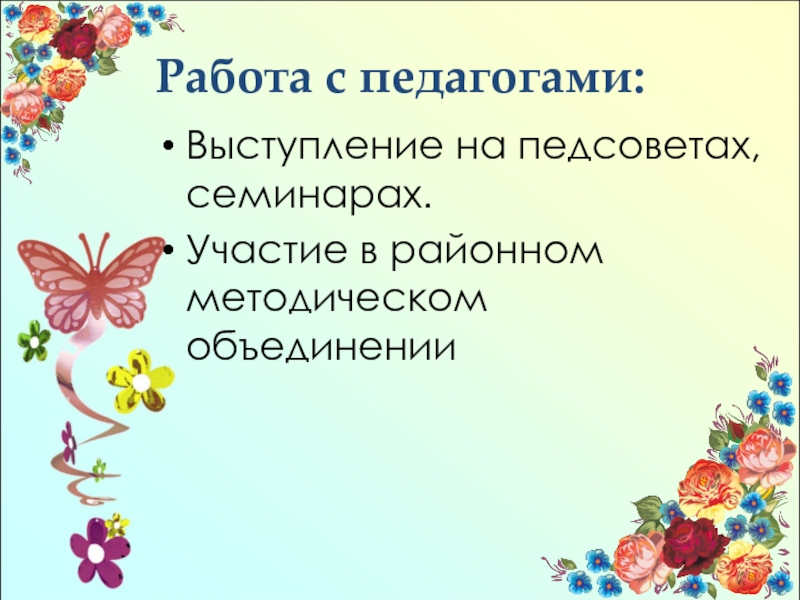 Работа с педагогами:

• Выступление на педсоветах, семинарах.
• Участие в районном методическом объединении